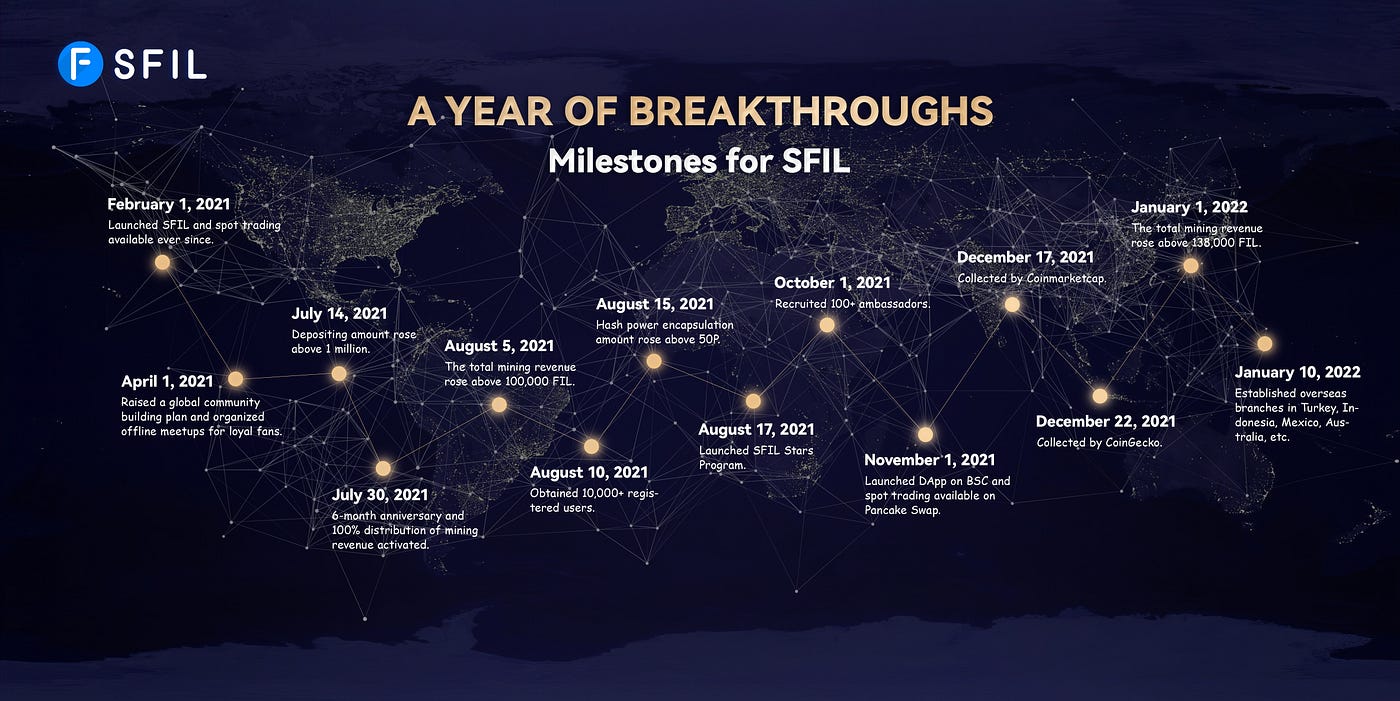 SFIL

A YEAR OF BREAKTHROUGHS
Milestones for SFIL

February 1, 2021
Launched SFIL and spot trading available ever since.

April 1, 2021
Raised a global community building plan and organized offline meetups for loyal fans.

July 14, 2021
Depositing amount rose above 1 million.

July 30, 2021
6-month anniversary and 100% distribution of mining revenue activated.

August 5, 2021
The total mining revenue rose above 100,000 FIL.

August 10, 2021
Obtained 10,000+ registered users.

August 15, 2021
Hash power encapsulation amount rose above 50P.

August 17, 2021
Launched SFIL Stars Program.

October 1, 2021
Recruited 100+ ambassadors.

November 1, 2021
Launched DApp on BSC and spot trading available on Pancake Swap.

December 17, 2021
Collected by Coinmarketcap.

December 22, 2021
Collected by CoinGecko.

January 1, 2022
The total mining revenue rose above 138,000 FIL.

January 10, 2022
Established overseas branches in Turkey, Indonesia, Mexico, Australia, etc.